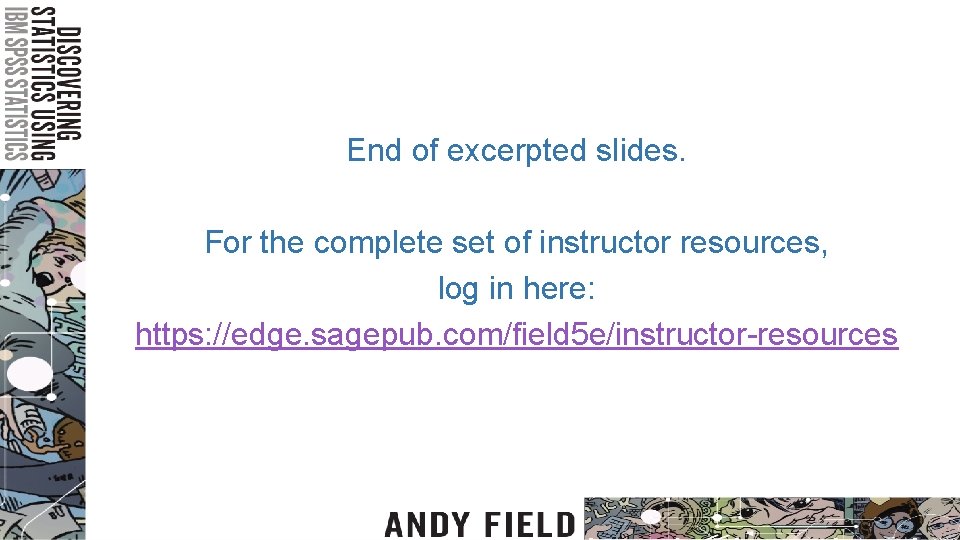 DISCOVERING STATISTICS USING IBM SPSS STATISTICS

End of excerpted slides.

For the complete set of instructor resources, log in here: https://edge.sagepub.com/field5e/instructor-resources

ANDY FIELD